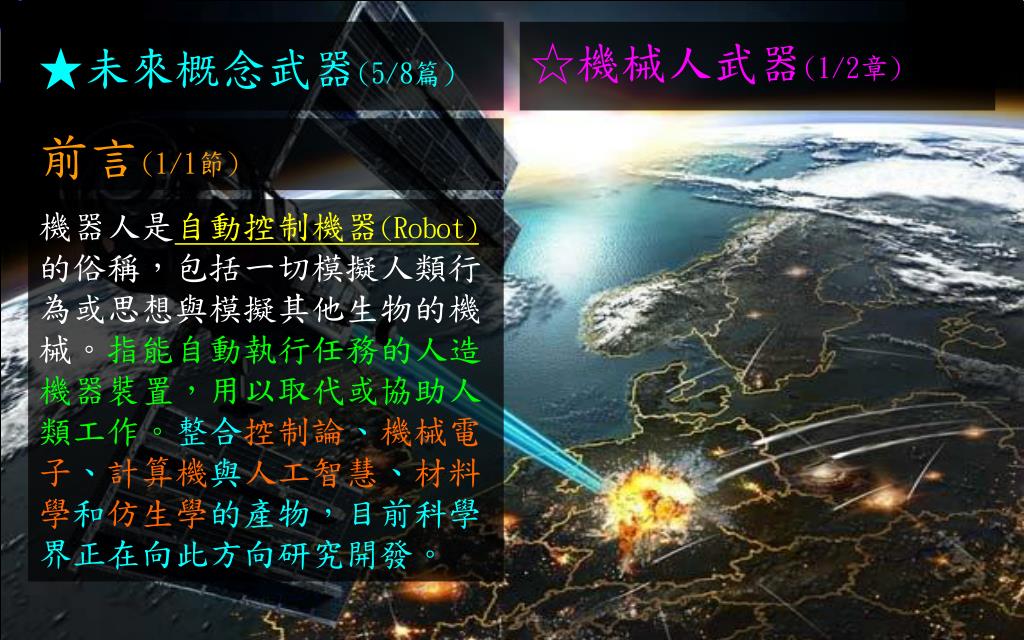 ★未來概念武器(5/8篇)

☆機械人武器(1/2章)

前言(1/1節)

機器人是自動控制機器(Robot)的俗稱，包括一切模擬人類行為或思想與模擬其他生物的機械。指能自動執行任務的人造機器裝置，用以取代或協助人類工作。整合控制論、機械電子、計算機與人工智慧、材料學和仿生學的產物，目前科學界正在向此方向研究開發。